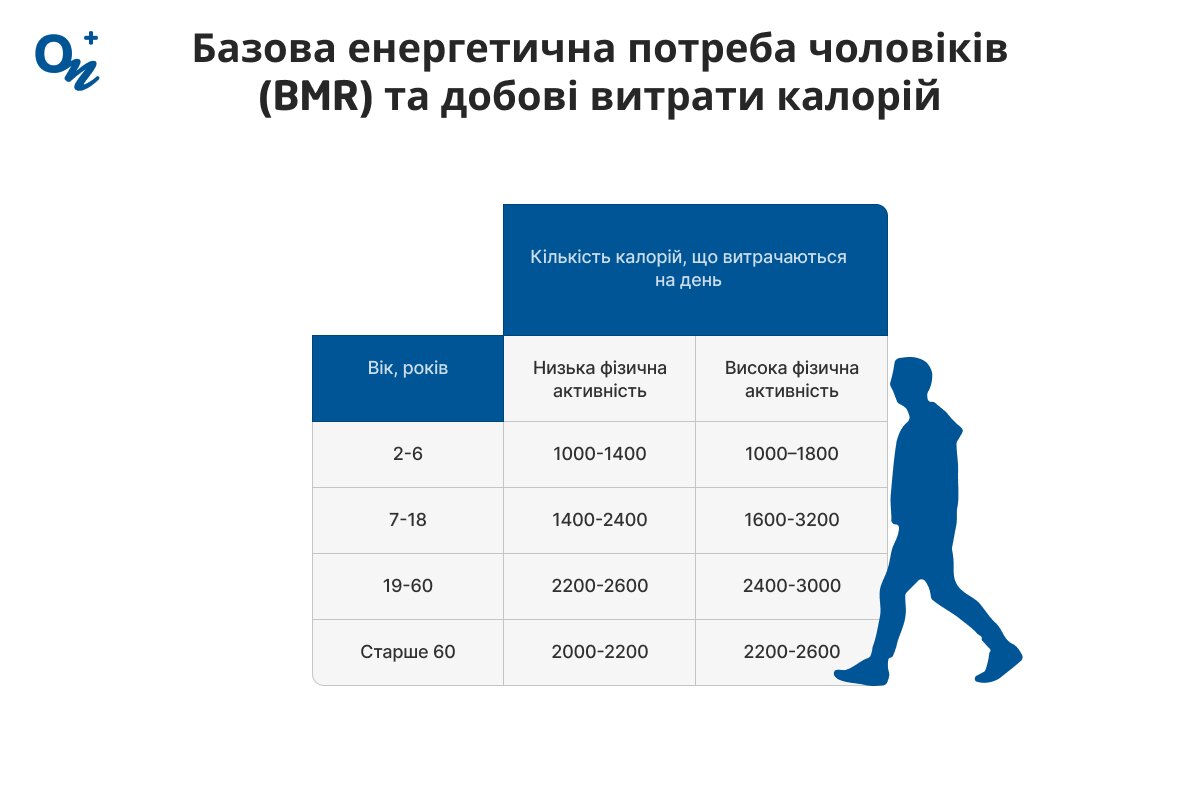 On+

Базова енергетична потреба чоловіків (BMR) та добові витрати калорій

| | Кількість калорій, що витрачаються на день | |
|---|---|---|
| Вік, років | Низька фізична активність | Висока фізична активність |
| 2-6 | 1000-1400 | 1000–1800 |
| 7-18 | 1400-2400 | 1600-3200 |
| 19-60 | 2200-2600 | 2400-3000 |
| Старше 60 | 2000-2200 | 2200-2600 |